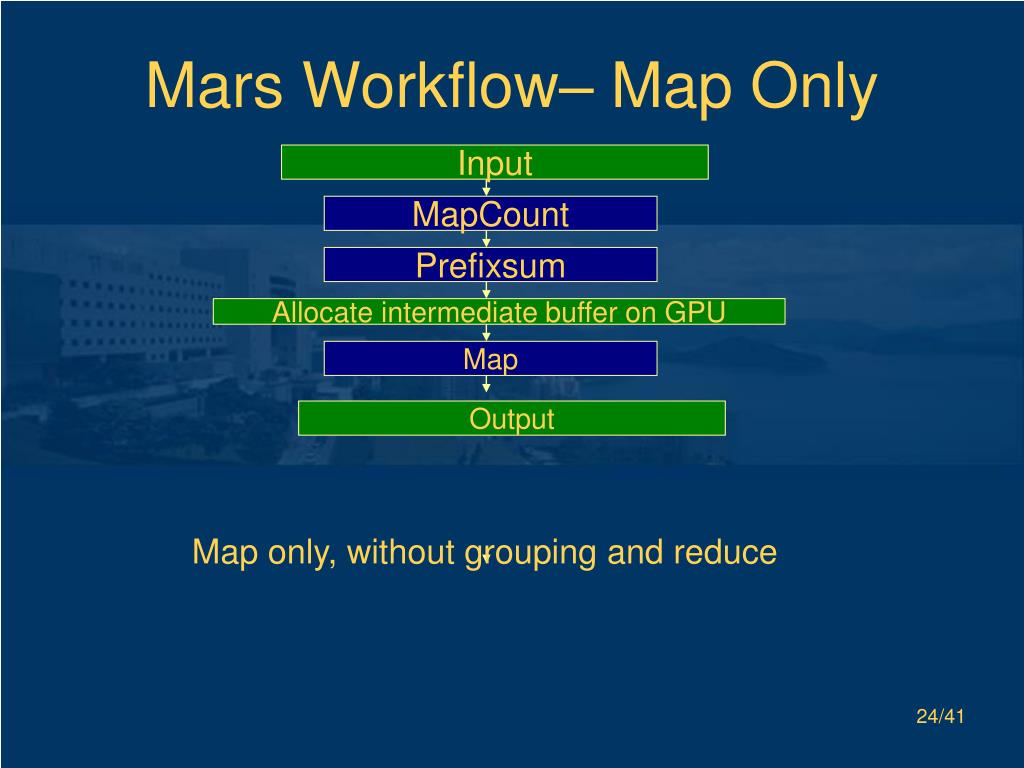 Mars Workflow– Map Only

Input

MapCount

Prefixsum

Allocate intermediate buffer on GPU

Map

Output

Map only, without grouping and reduce

24/41